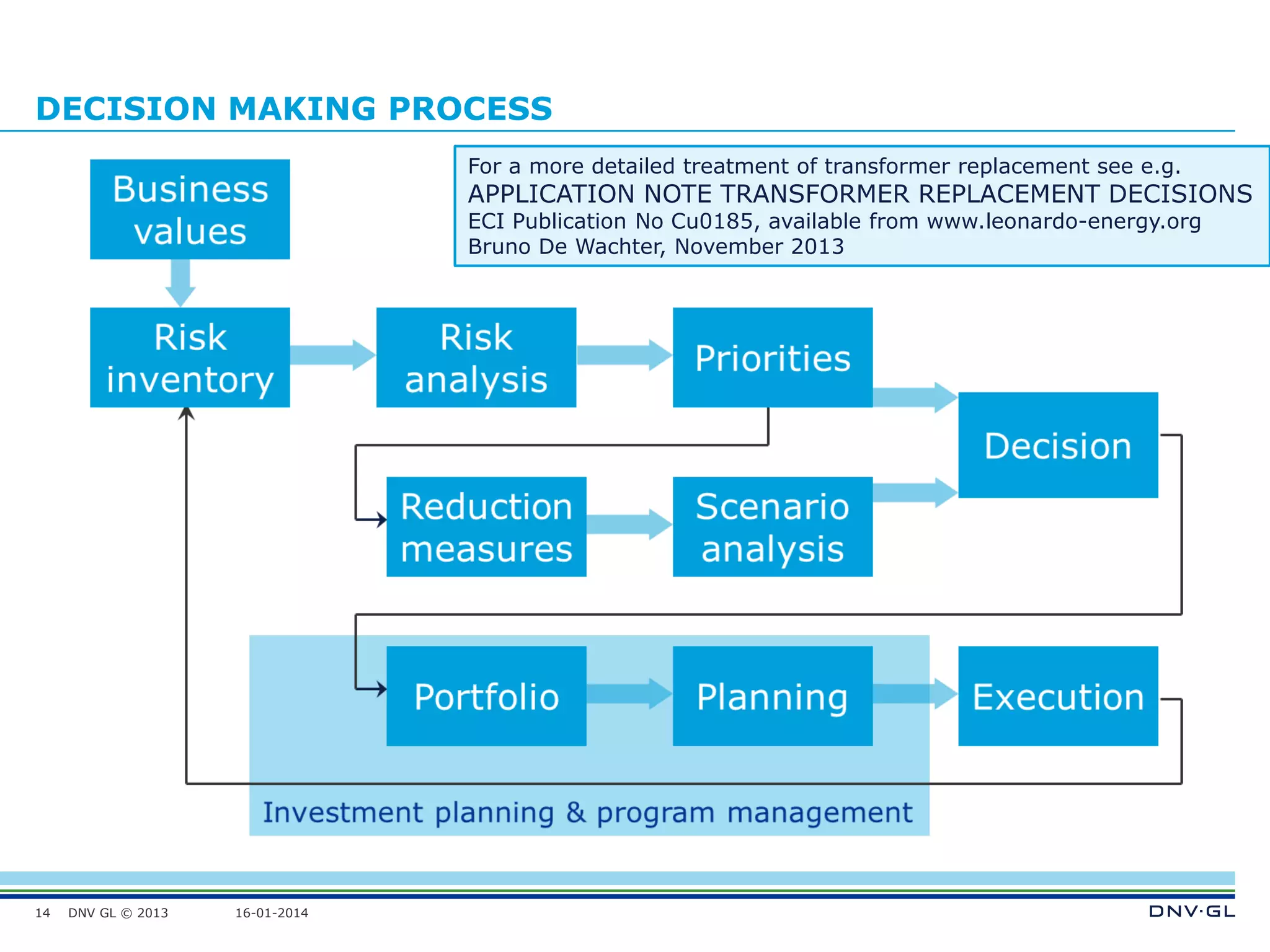 DECISION MAKING PROCESS

For a more detailed treatment of transformer replacement see e.g.
APPLICATION NOTE TRANSFORMER REPLACEMENT DECISIONS
ECI Publication No Cu0185, available from www.leonardo-energy.org
Bruno De Wachter, November 2013

Business values

Risk inventory

Risk analysis

Priorities

Decision

Reduction measures

Scenario analysis

Portfolio

Planning

Execution

Investment planning & program management

14 DNV GL © 2013 16-01-2014

DNV·GL